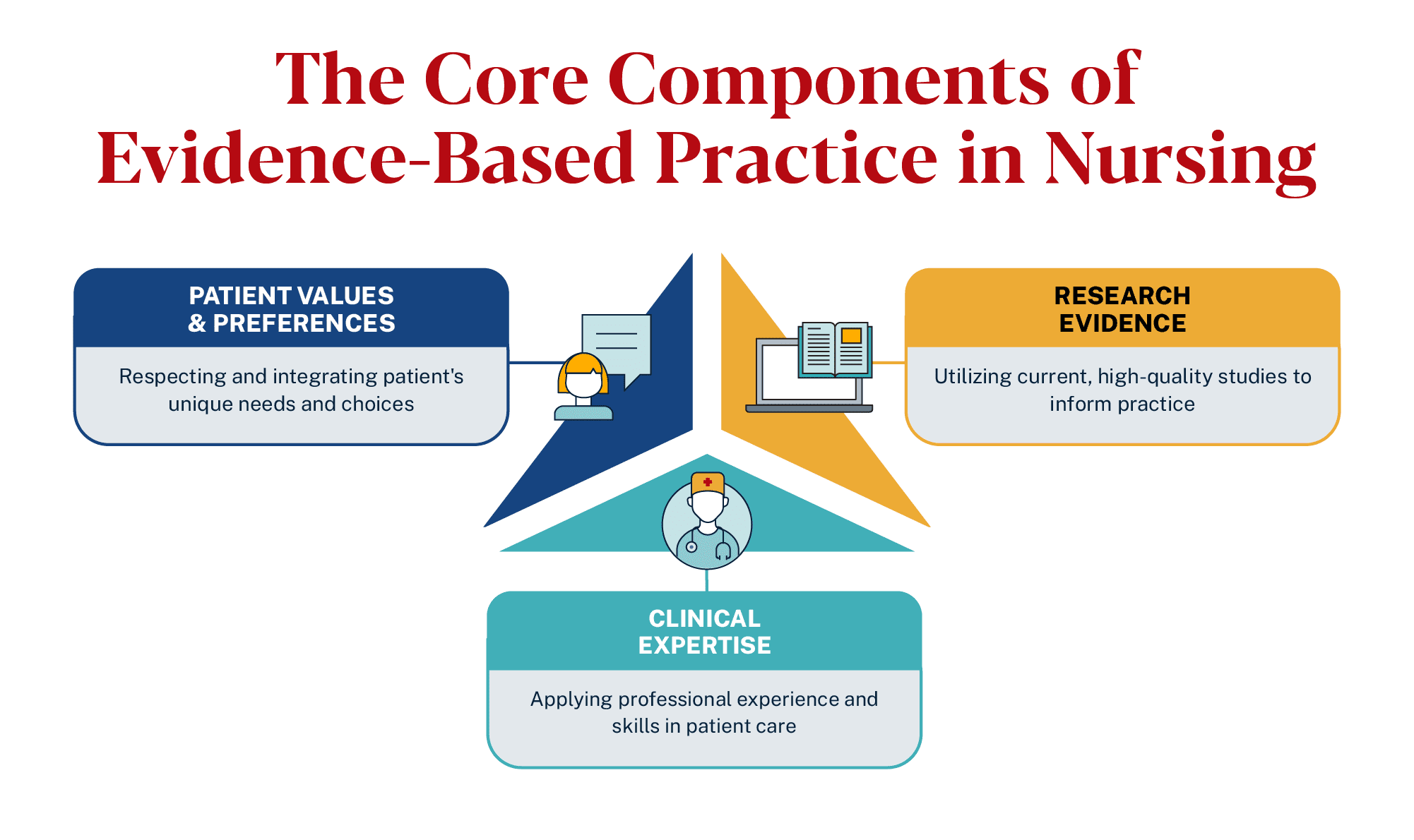 The Core Components of Evidence-Based Practice in Nursing

PATIENT VALUES & PREFERENCES

Respecting and integrating patient's unique needs and choices

RESEARCH EVIDENCE

Utilizing current, high-quality studies to inform practice

CLINICAL EXPERTISE

Applying professional experience and skills in patient care